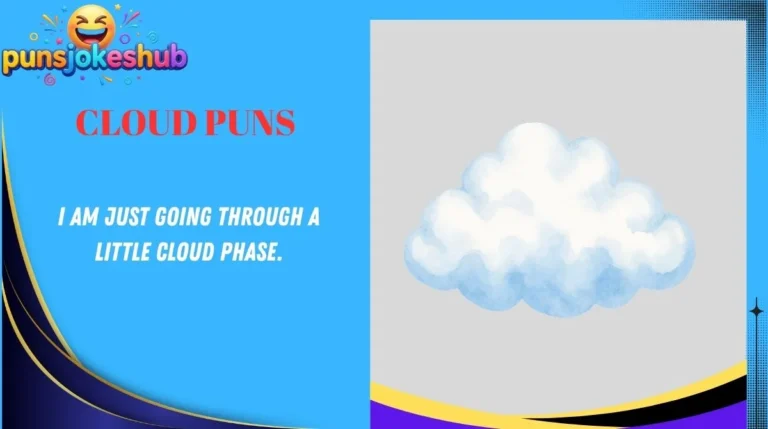 punsjokeshub

CLOUD PUNS

I AM JUST GOING THROUGH A LITTLE CLOUD PHASE.